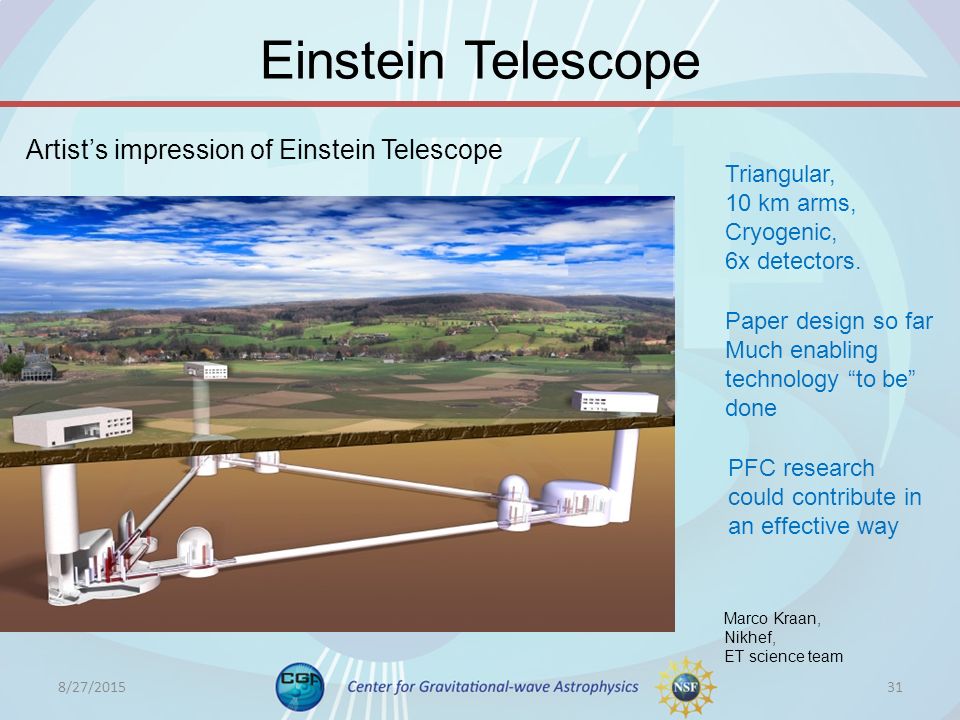 Einstein Telescope

Artist's impression of Einstein Telescope

Triangular,
10 km arms,
Cryogenic,
6x detectors.

Paper design so far
Much enabling technology "to be" done

PFC research could contribute in an effective way

Marco Kraan,
Nikhef,
ET science team

8/27/2015

CGA

Center for Gravitational-wave Astrophysics

NSF

31